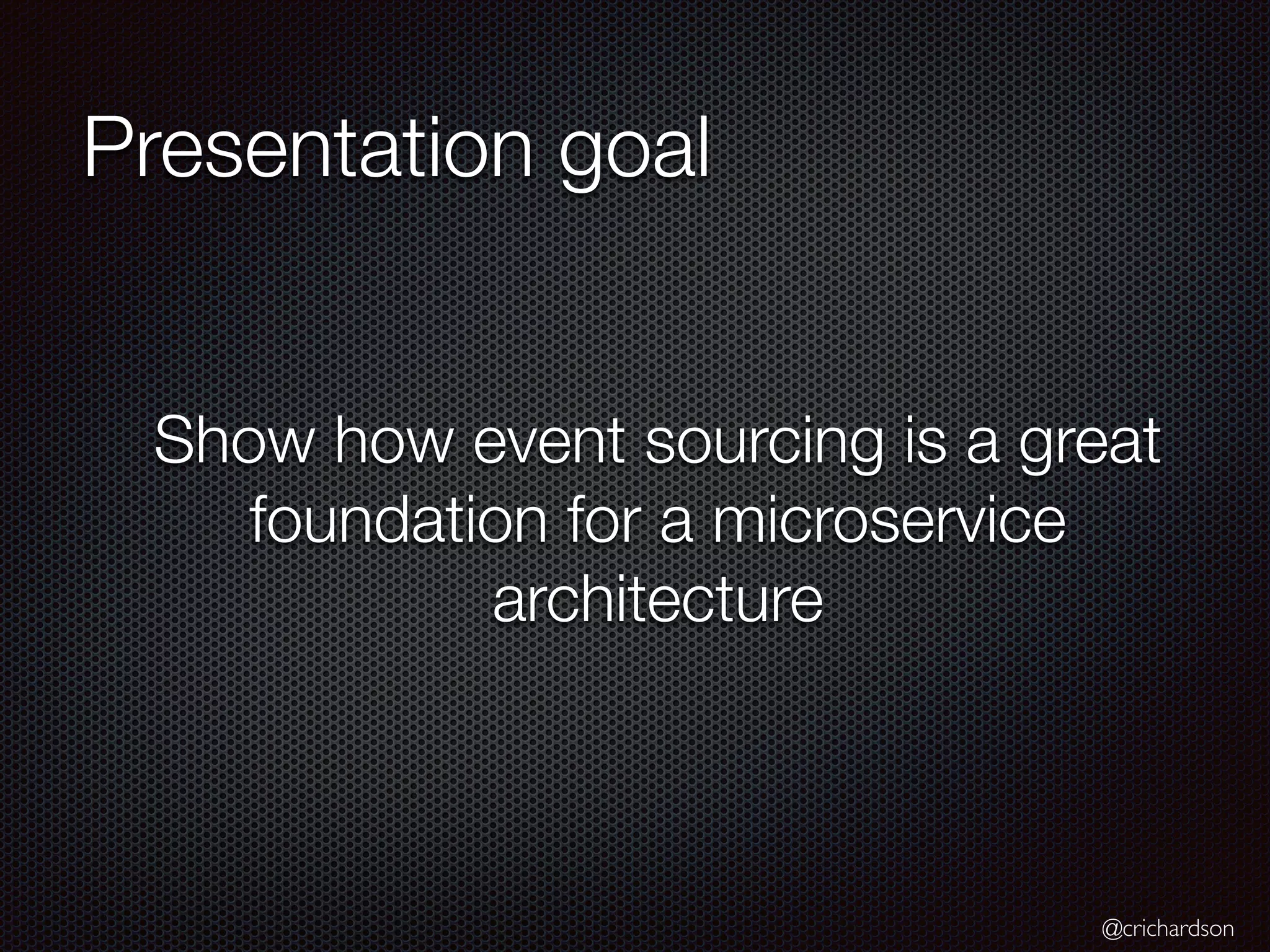 Presentation goal

Show how event sourcing is a great foundation for a microservice architecture

@crichardson